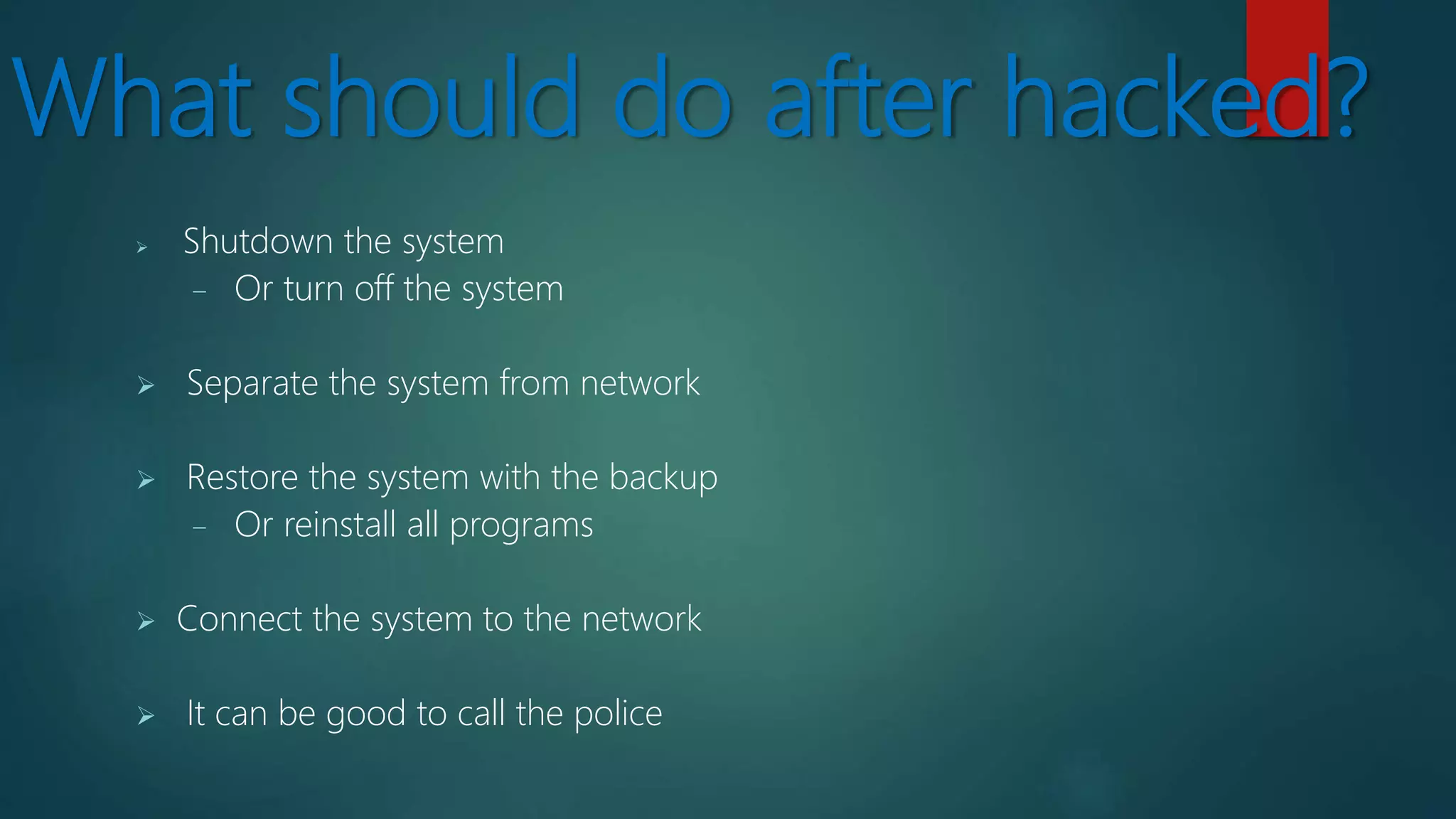 What should do after hacked?

➢ Shutdown the system
– Or turn off the system

➢ Separate the system from network

➢ Restore the system with the backup
– Or reinstall all programs

➢ Connect the system to the network

➢ It can be good to call the police